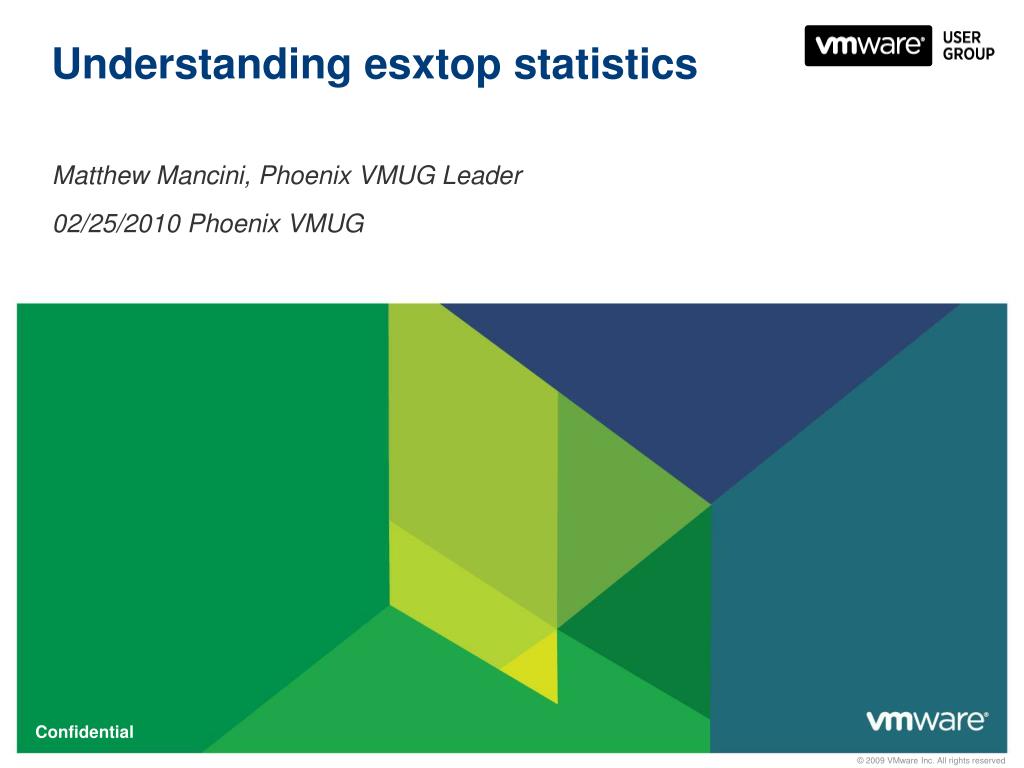 Understanding esxtop statistics

vmware® USER GROUP

Matthew Mancini, Phoenix VMUG Leader

02/25/2010 Phoenix VMUG

Confidential

vmware®

© 2009 VMware Inc. All rights reserved